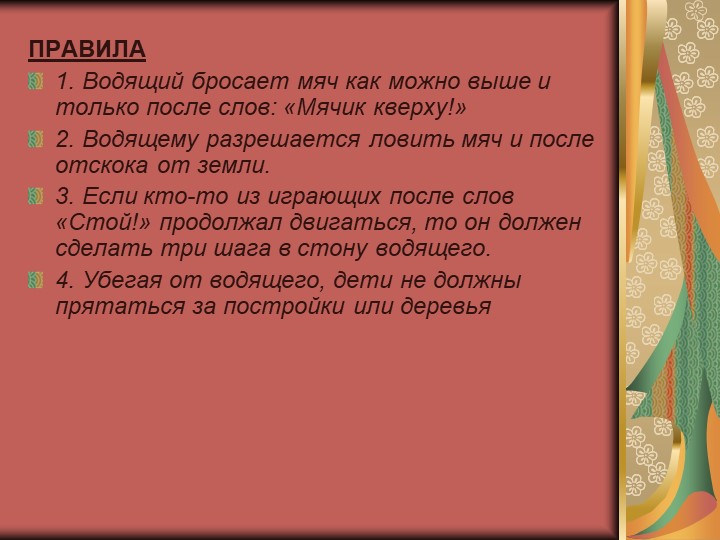 ПРАВИЛА

1. Водящий бросает мяч как можно выше и только после слов: «Мячик кверху!»

2. Водящему разрешается ловить мяч и после отскока от земли.

3. Если кто-то из играющих после слов «Стой!» продолжал двигаться, то он должен сделать три шага в стону водящего.

4. Убегая от водящего, дети не должны прятаться за постройки или деревья